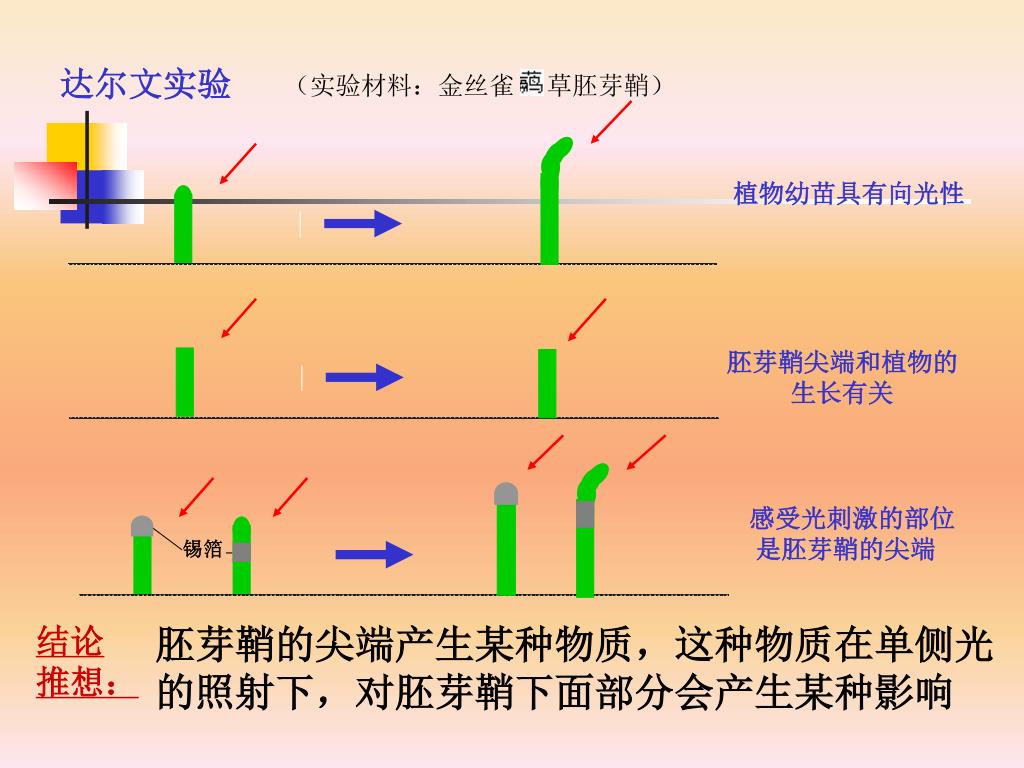 达尔文实验 （实验材料：金丝雀虉草胚芽鞘）

植物幼苗具有向光性

胚芽鞘尖端和植物的生长有关

锡箔

感受光刺激的部位是胚芽鞘的尖端

结论推想：

胚芽鞘的尖端产生某种物质，这种物质在单侧光的照射下，对胚芽鞘下面部分会产生某种影响